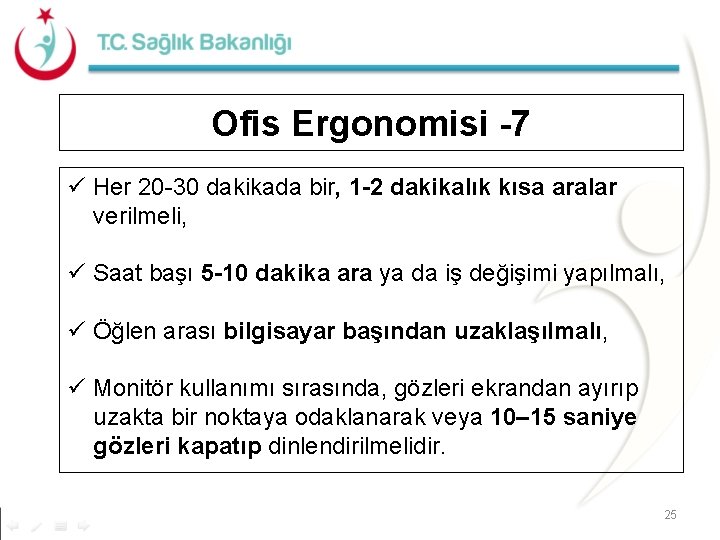 T.C. Sağlık Bakanlığı

Ofis Ergonomisi -7

✓ Her 20-30 dakikada bir, 1-2 dakikalık kısa aralar verilmeli,

✓ Saat başı 5-10 dakika ara ya da iş değişimi yapılmalı,

✓ Öğlen arası bilgisayar başından uzaklaşılmalı,

✓ Monitör kullanımı sırasında, gözleri ekrandan ayırıp uzakta bir noktaya odaklanarak veya 10–15 saniye gözleri kapatıp dinlendirilmelidir.

25